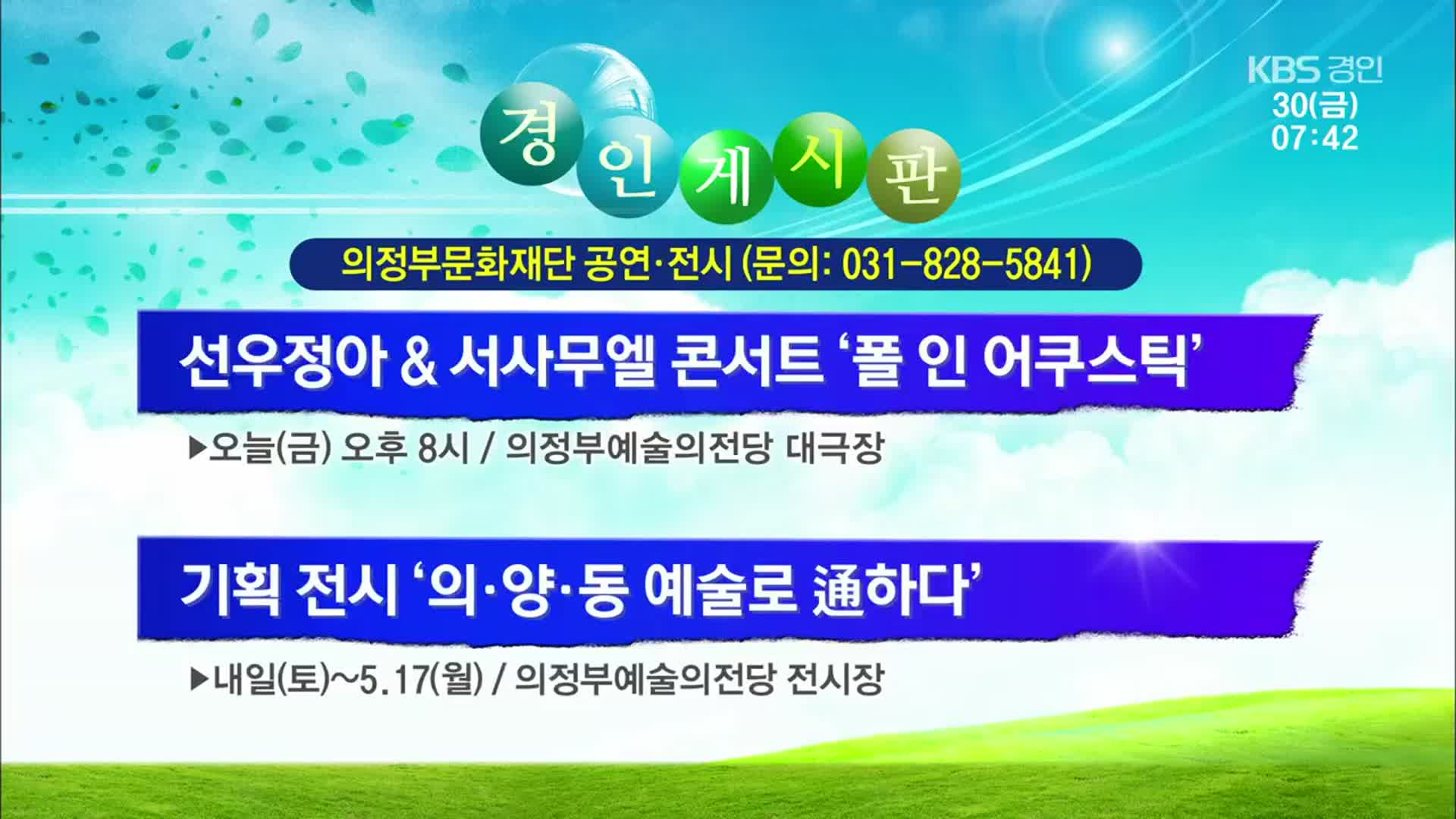 KBS 경인
30(금)
07:42

경인게시판

의정부문화재단 공연·전시 (문의: 031-828-5841)

선우정아 & 서사무엘 콘서트 '폴 인 어쿠스틱'

▶오늘(금) 오후 8시 / 의정부예술의전당 대극장

기획 전시 '의·양·동 예술로 通하다'

▶내일(토)~5.17(월) / 의정부예술의전당 전시장